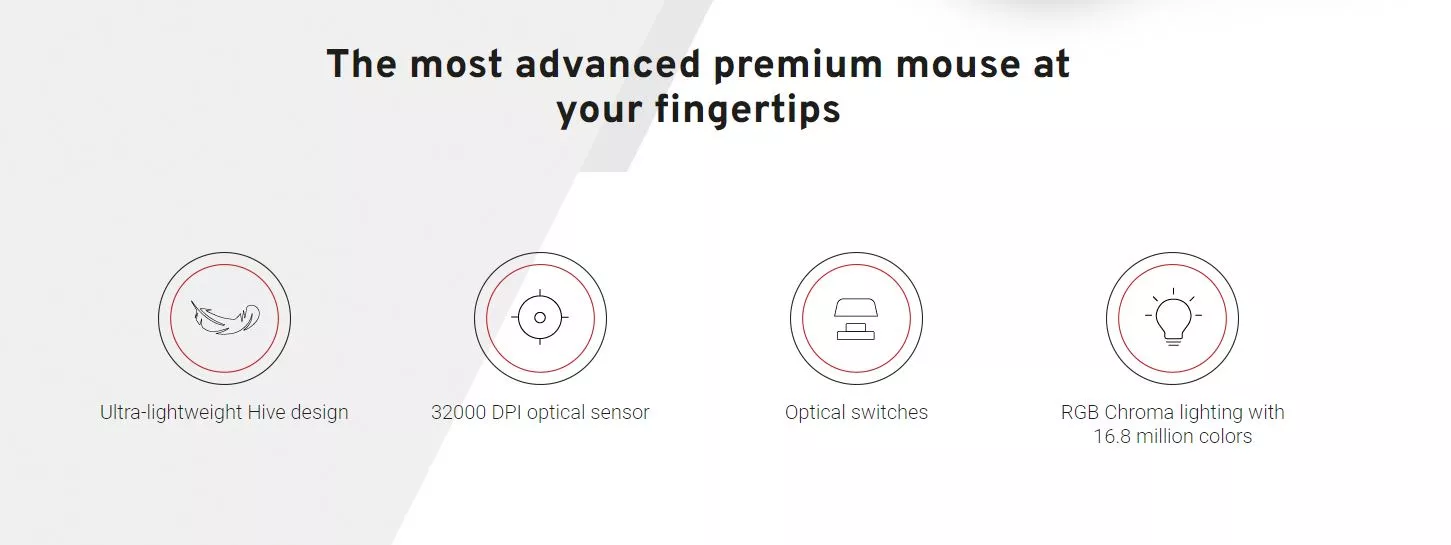 The most advanced premium mouse at your fingertips

Ultra-lightweight Hive design

32000 DPI optical sensor

Optical switches

RGB Chroma lighting with 16.8 million colors